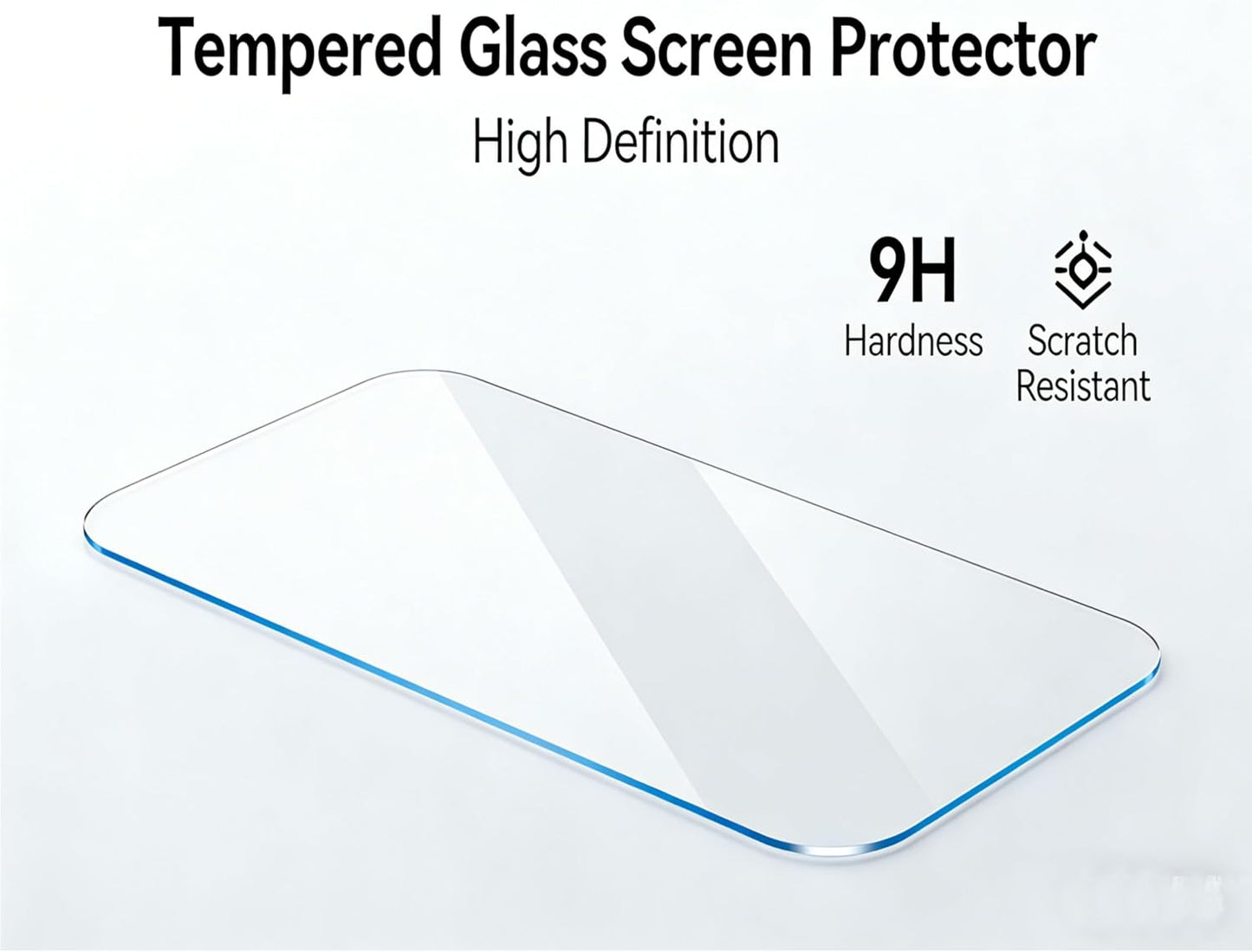 Tempered Glass Screen Protector

High Definition

9H
Hardness

Scratch
Resistant